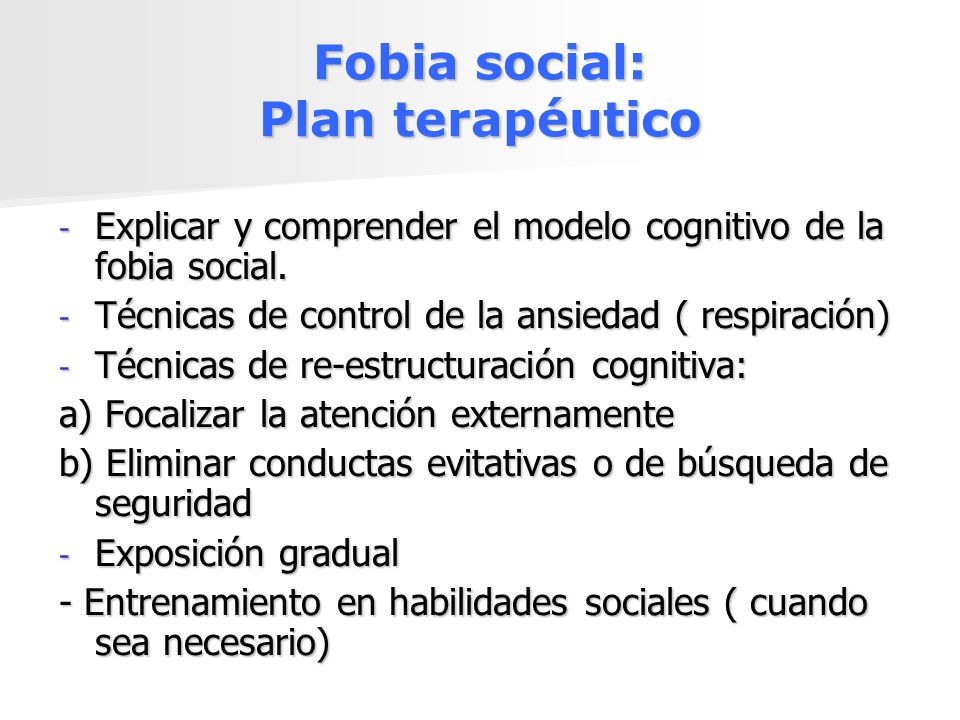 Fobia social:
Plan terapéutico

- Explicar y comprender el modelo cognitivo de la fobia social.
- Técnicas de control de la ansiedad ( respiración)
- Técnicas de re-estructuración cognitiva:
a) Focalizar la atención externamente
b) Eliminar conductas evitativas o de búsqueda de seguridad
- Exposición gradual
- Entrenamiento en habilidades sociales ( cuando sea necesario)